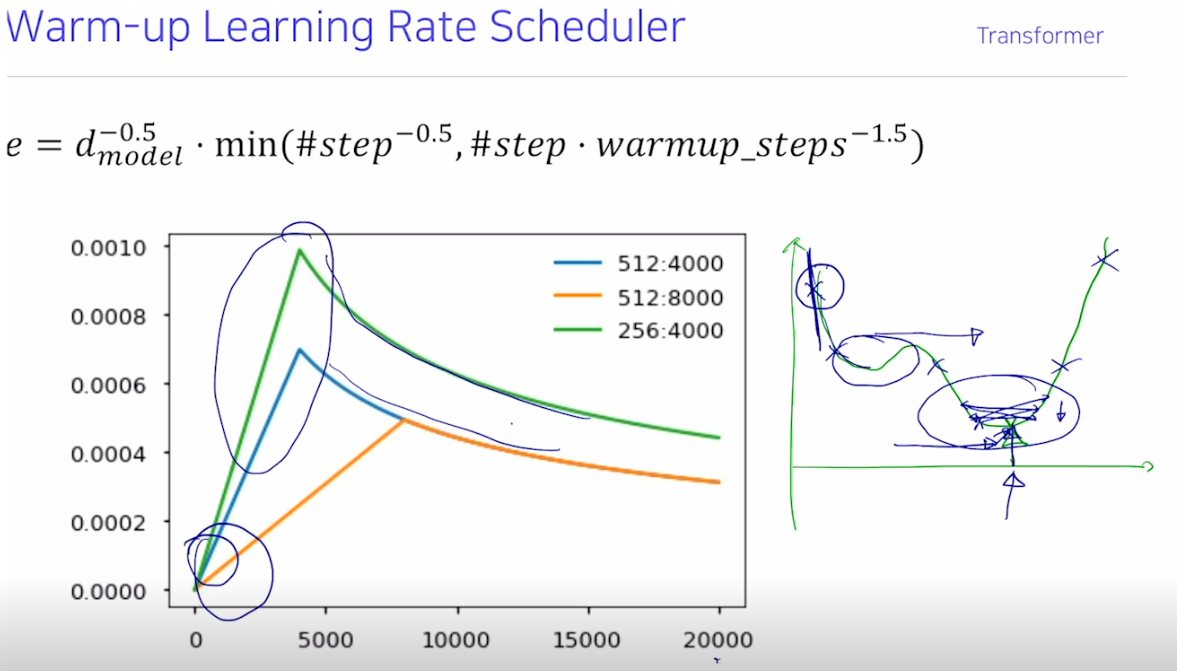 Warm-up Learning Rate Scheduler

Transformer

$e = d_{model}^{-0.5} \cdot \min(\#step^{-0.5}, \#step \cdot warmup\_steps^{-1.5})$

0.0010
0.0008
0.0006
0.0004
0.0002
0.0000

0
5000
10000
15000
20000

512:4000
512:8000
256:4000